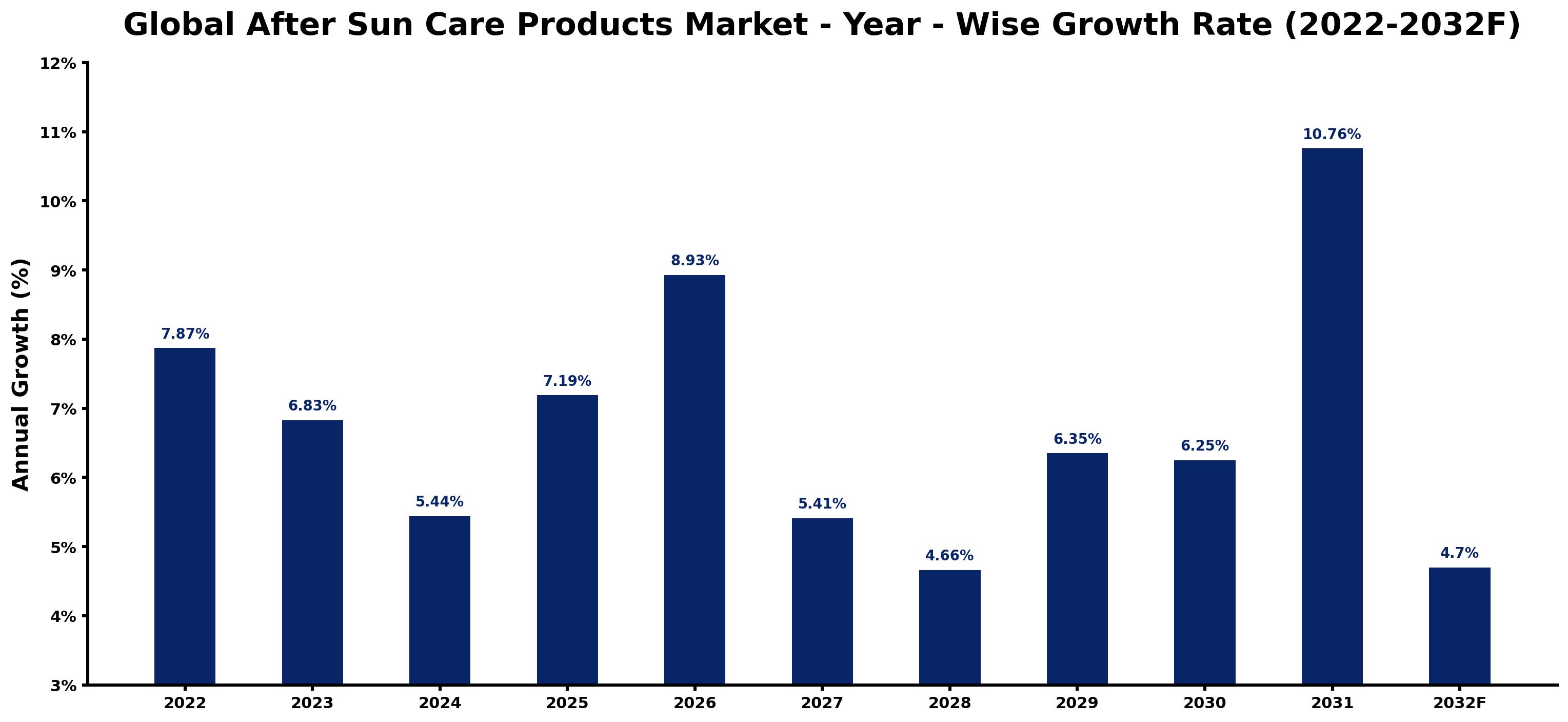 Global After Sun Care Products Market - Year - Wise Growth Rate (2022-2032F)

Annual Growth (%)

12%
11%
10%
9%
8%
7%
6%
5%
4%
3%

7.87%
6.83%
5.44%
7.19%
8.93%
5.41%
4.66%
6.35%
6.25%
10.76%
4.7%

2022
2023
2024
2025
2026
2027
2028
2029
2030
2031
2032F